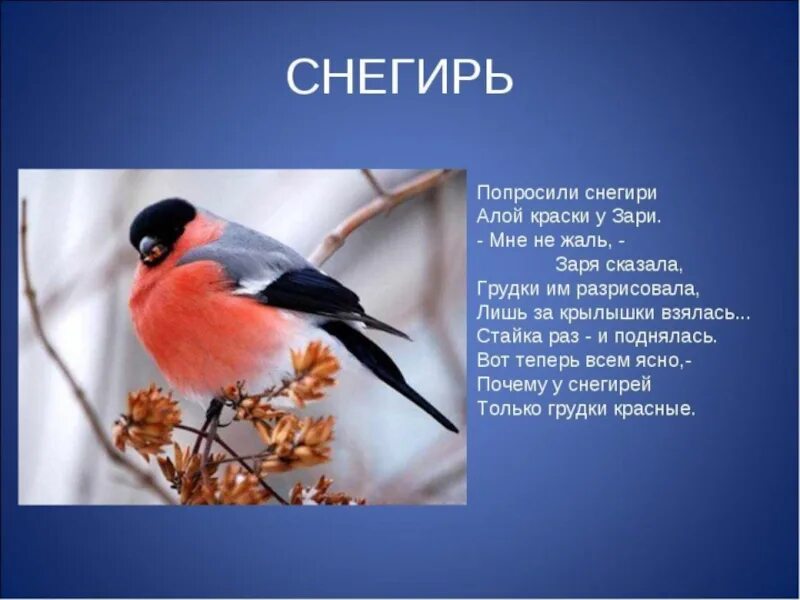 СНЕГИРЬ

Попросили снегири
Алой краски у Зари.
- Мне не жаль, -
Заря сказала,
Грудки им разрисовала,
Лишь за крылышки взялась...
Стайка раз - и поднялась.
Вот теперь всем ясно,-
Почему у снегирей
Только грудки красные.